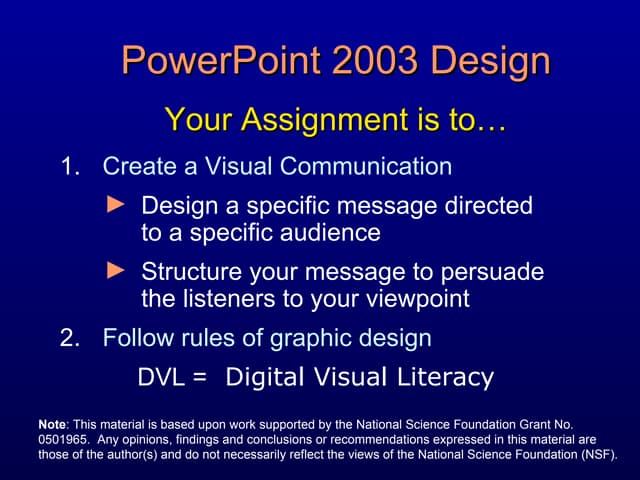 PowerPoint 2003 Design

Your Assignment is to…

1. Create a Visual Communication

► Design a specific message directed to a specific audience

► Structure your message to persuade the listeners to your viewpoint

2. Follow rules of graphic design

DVL = Digital Visual Literacy

Note: This material is based upon work supported by the National Science Foundation Grant No. 0501965. Any opinions, findings and conclusions or recommendations expressed in this material are those of the author(s) and do not necessarily reflect the views of the National Science Foundation (NSF).